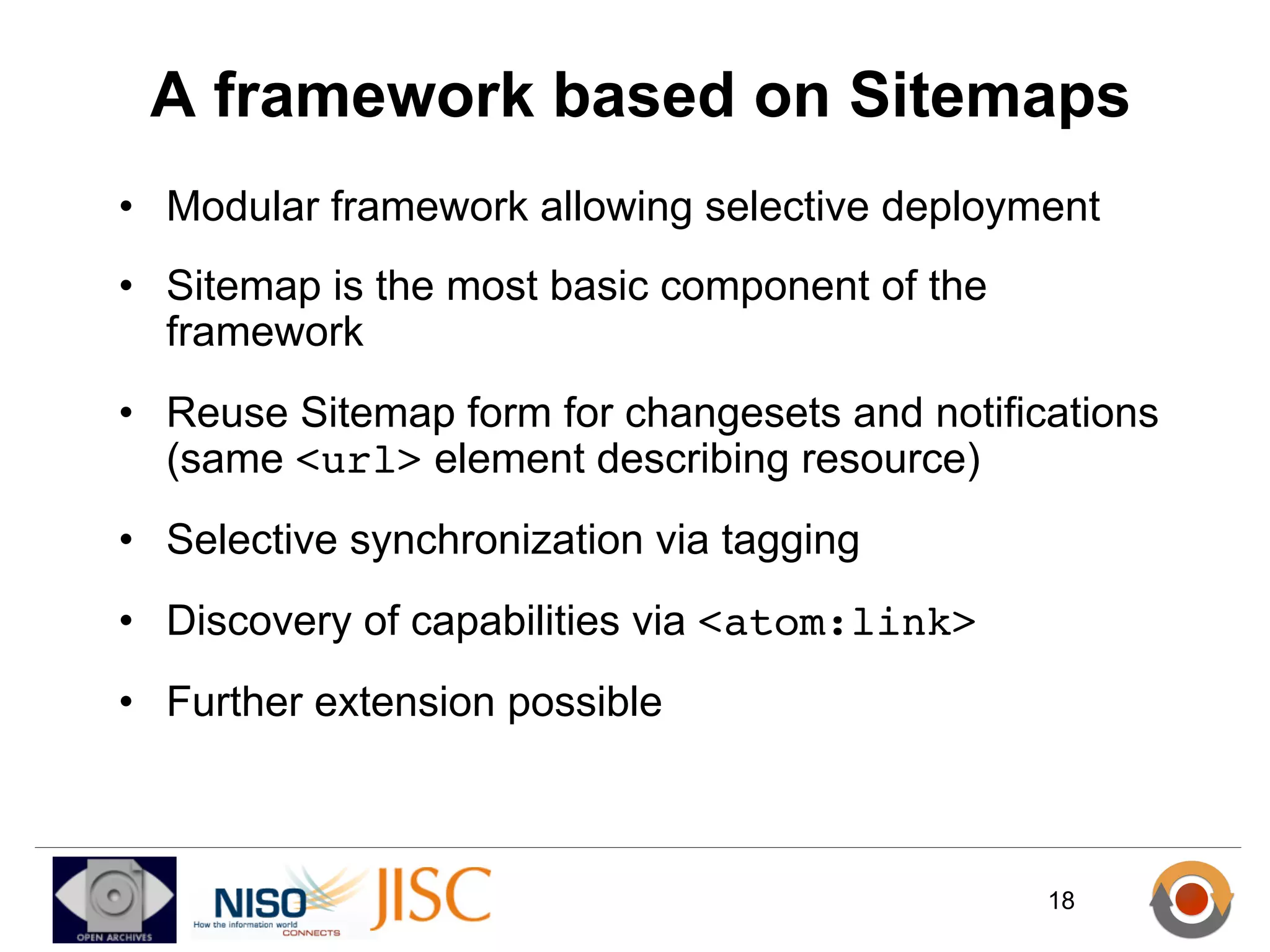 A framework based on Sitemaps

• Modular framework allowing selective deployment

• Sitemap is the most basic component of the framework

• Reuse Sitemap form for changesets and notifications (same <url> element describing resource)

• Selective synchronization via tagging

• Discovery of capabilities via <atom:link>

• Further extension possible

OPEN ARCHIVES

NISO How the information world CONNECTS

JISC

18